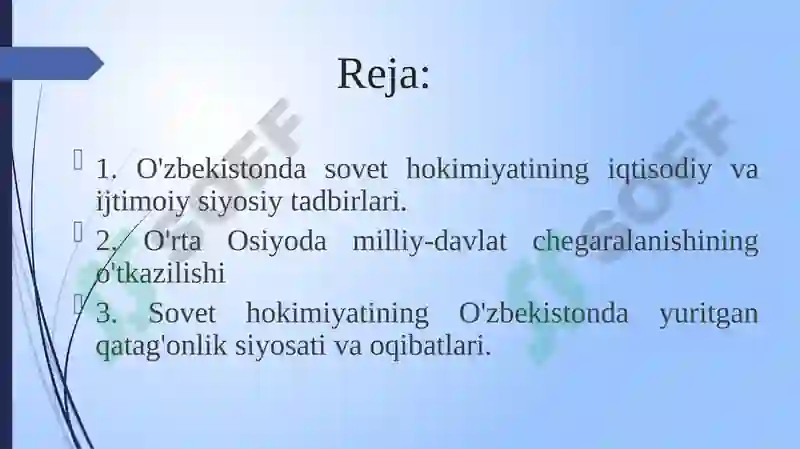 Reja:

1. O'zbekistonda sovet hokimiyatining iqtisodiy va ijtimoiy siyosiy tadbirlari.

2. O'rta Osiyoda milliy-davlat chegaralanishining o'tkazilishi

3. Sovet hokimiyatining O'zbekistonda yuritgan qatag'onlik siyosati va oqibatlari.

SOFF SOFF